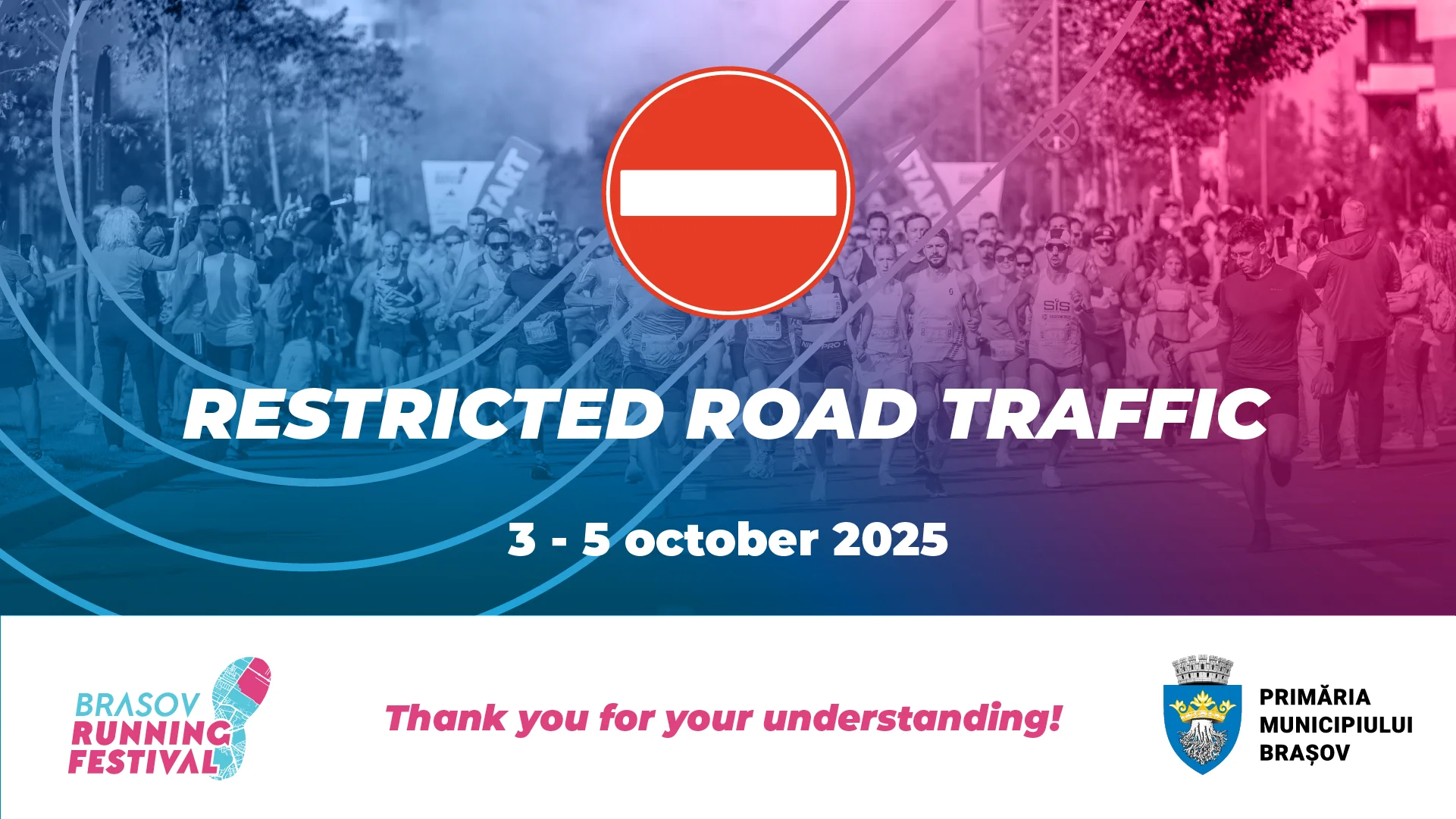 START

START

RESTRICTED ROAD TRAFFIC

3 - 5 october 2025

BRASOV RUNNING FESTIVAL

Thank you for your understanding!

PRIMĂRIA MUNICIPIULUI BRAȘOV